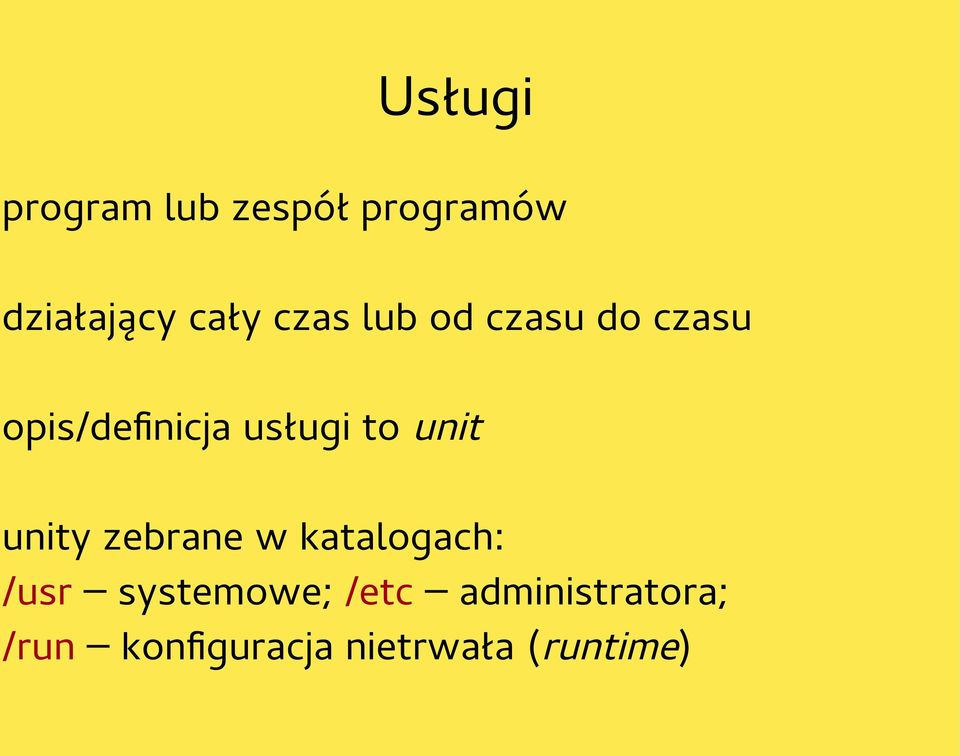 Usługi

program lub zespół programów

działający cały czas lub od czasu do czasu

opis/definicja usługi to unit

unity zebrane w katalogach:
/usr – systemowe; /etc – administratora;
/run – konfiguracja nietrwała (runtime)